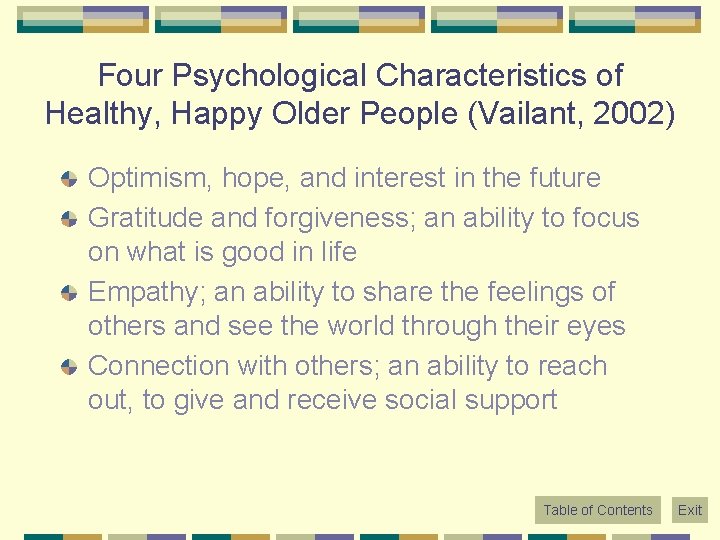 Four Psychological Characteristics of Healthy, Happy Older People (Vailant, 2002)

Optimism, hope, and interest in the future

Gratitude and forgiveness; an ability to focus on what is good in life

Empathy; an ability to share the feelings of others and see the world through their eyes

Connection with others; an ability to reach out, to give and receive social support

Table of Contents

Exit